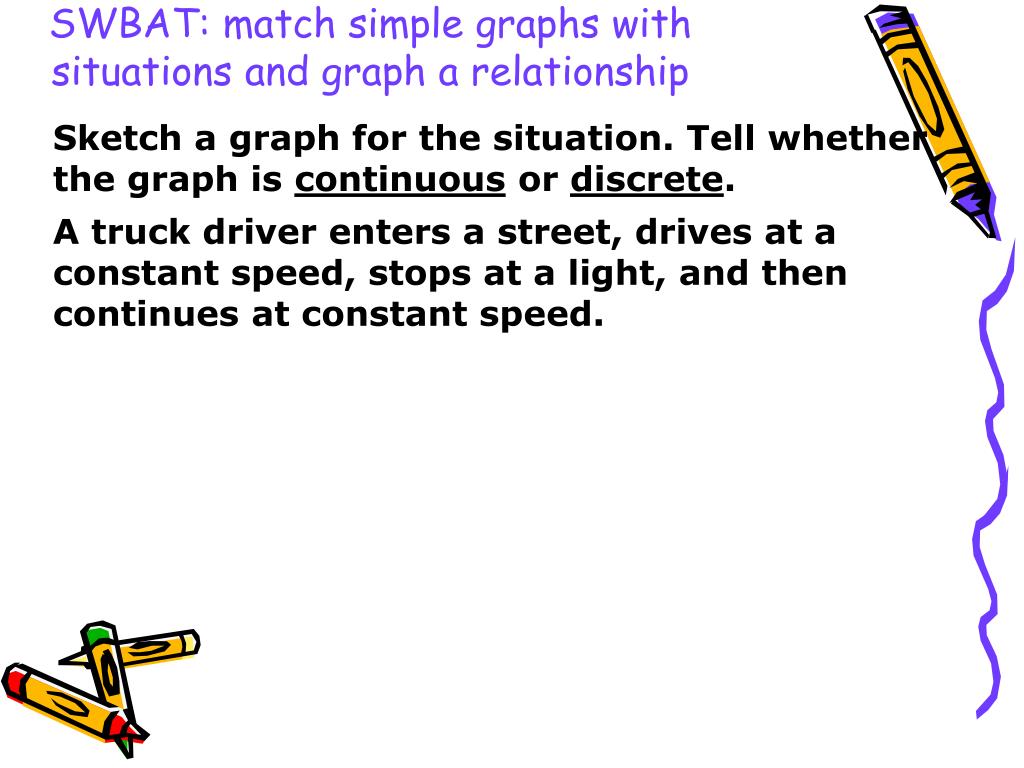 SWBAT: match simple graphs with situations and graph a relationship

Sketch a graph for the situation. Tell whether the graph is continuous or discrete.

A truck driver enters a street, drives at a constant speed, stops at a light, and then continues at constant speed.